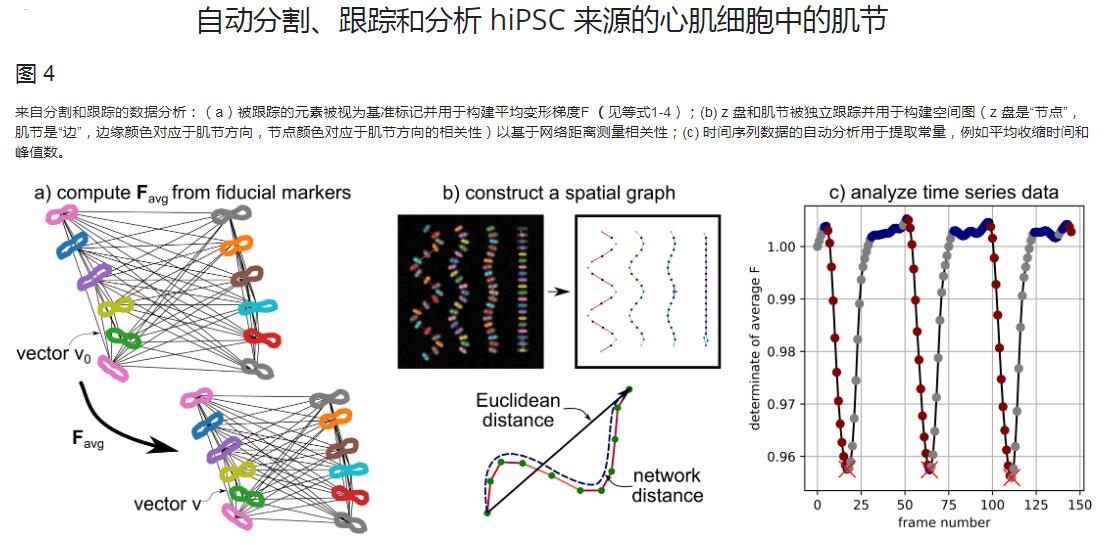 自动分割、跟踪和分析 hiPSC 来源的心肌细胞中的肌节

图 4

来自分割和跟踪的数据分析：（a）被跟踪的元素被视为基准标记并用于构建平均变形梯度F（见等式1-4）；(b) z 盘和肌节被独立跟踪并用于构建空间图（z 盘是“节点”，肌节是“边”，边缘颜色对应于肌节方向，节点颜色对应于肌节方向的相关性）以基于网络距离测量相关性；(c) 时间序列数据的自动分析用于提取常量，例如平均收缩时间和峰值数。

a) compute $\mathbf{F}_{avg}$ from fiducial markers

vector $v_0$

$\mathbf{F}_{avg}$

vector v

b) construct a spatial graph

Euclidean distance

network distance

c) analyze time series data

determinate of average F

1.00
0.99
0.98
0.97
0.96

0 25 50 75 100 125 150

frame number